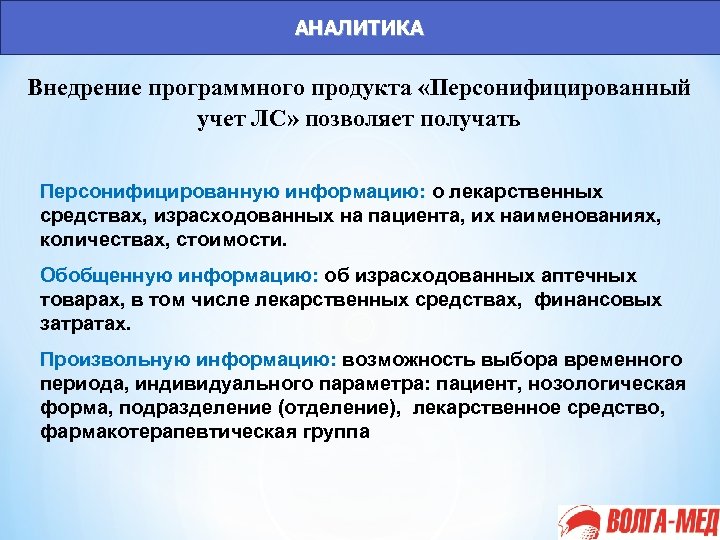 АНАЛИТИКА

Внедрение программного продукта «Персонифицированный учет ЛС» позволяет получать

Персонифицированную информацию: о лекарственных средствах, израсходованных на пациента, их наименованиях, количествах, стоимости.

Обобщенную информацию: об израсходованных аптечных товарах, в том числе лекарственных средствах, финансовых затратах.

Произвольную информацию: возможность выбора временного периода, индивидуального параметра: пациент, нозологическая форма, подразделение (отделение), лекарственное средство, фармакотерапевтическая группа

ВОЛГА-МЕД